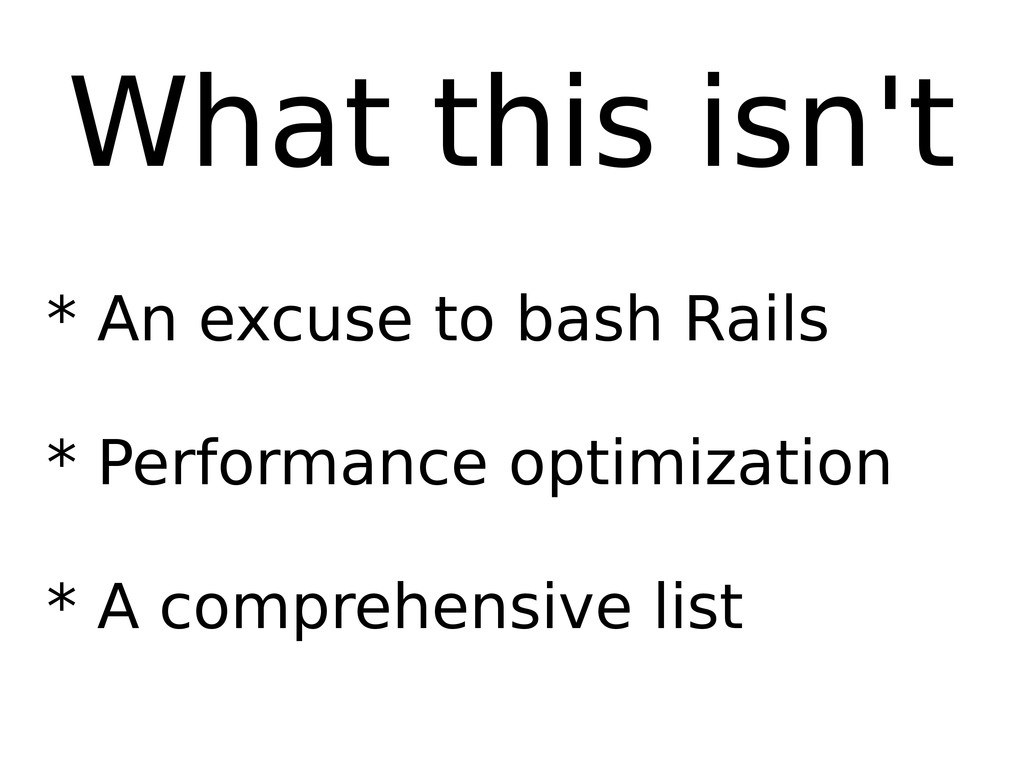 What this isn't

\* An excuse to bash Rails

\* Performance optimization

\* A comprehensive list